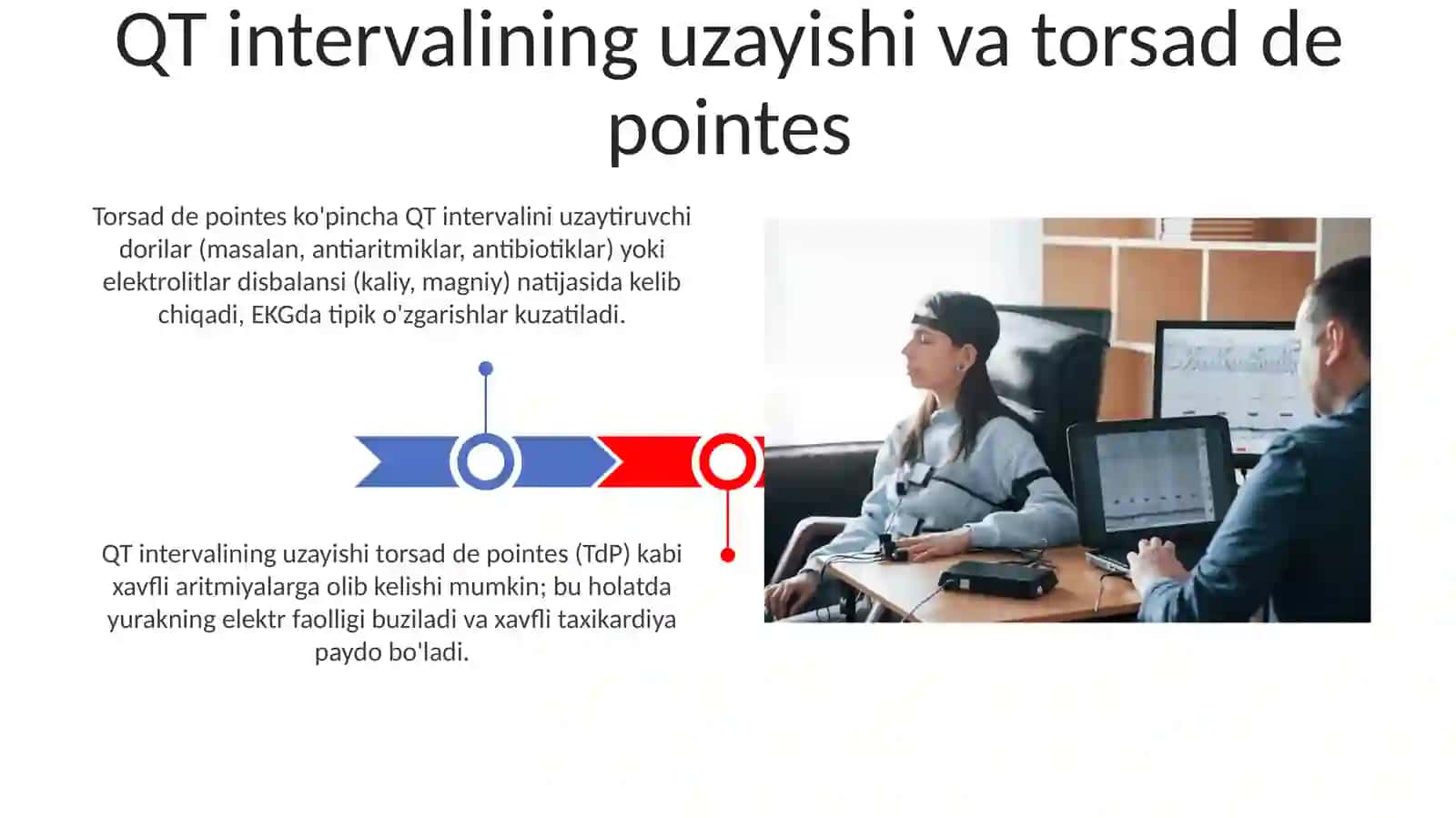 QT intervalining uzayishi va torsad de pointes

Torsad de pointes ko'pincha QT intervalini uzaytiruvchi dorilar (masalan, antiaritmiklar, antibiotiklar) yoki elektrolitlar disbalansi (kaliy, magniy) natijasida kelib chiqadi, EKGda tipik o'zgarishlar kuzatiladi.

QT intervalining uzayishi torsad de pointes (TdP) kabi xavfli aritmiyalarga olib kelishi mumkin; bu holatda yurakning elektr faolligi buziladi va xavfli taxikardiya paydo bo'ladi.